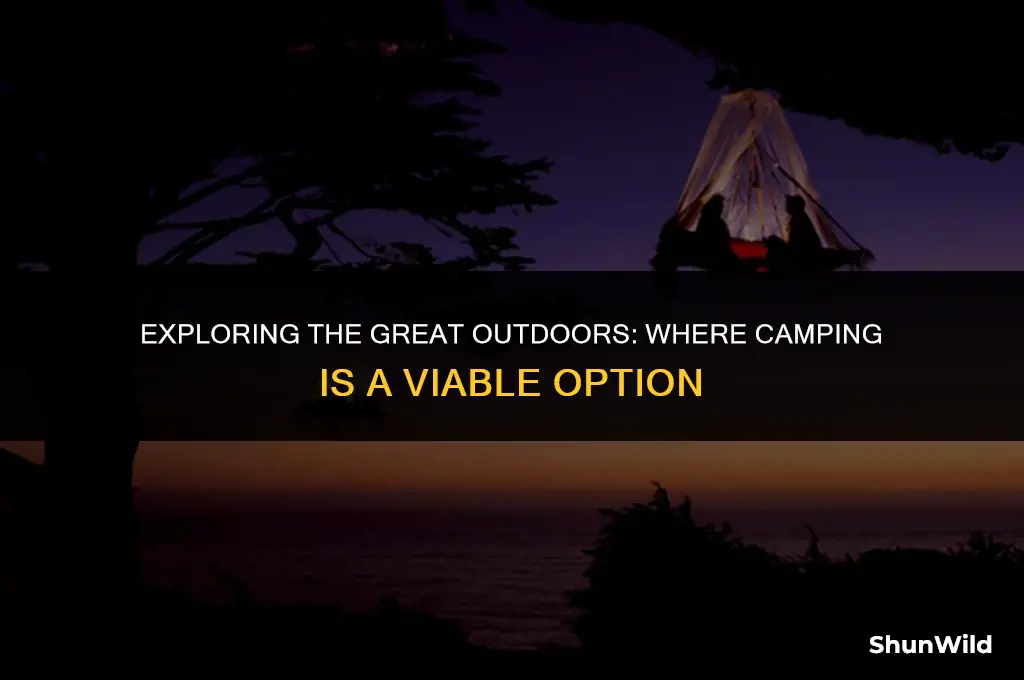 EXPLORING THE GREAT OUTDOORS: WHERE CAMPING IS A VIABLE OPTION

ShunWild